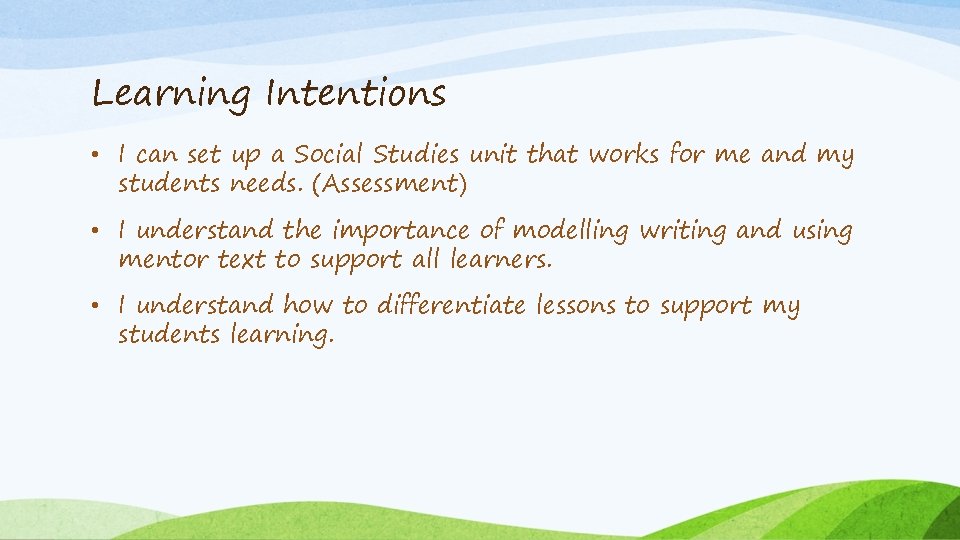 Learning Intentions

• I can set up a Social Studies unit that works for me and my students needs. (Assessment)

• I understand the importance of modelling writing and using mentor text to support all learners.

• I understand how to differentiate lessons to support my students learning.